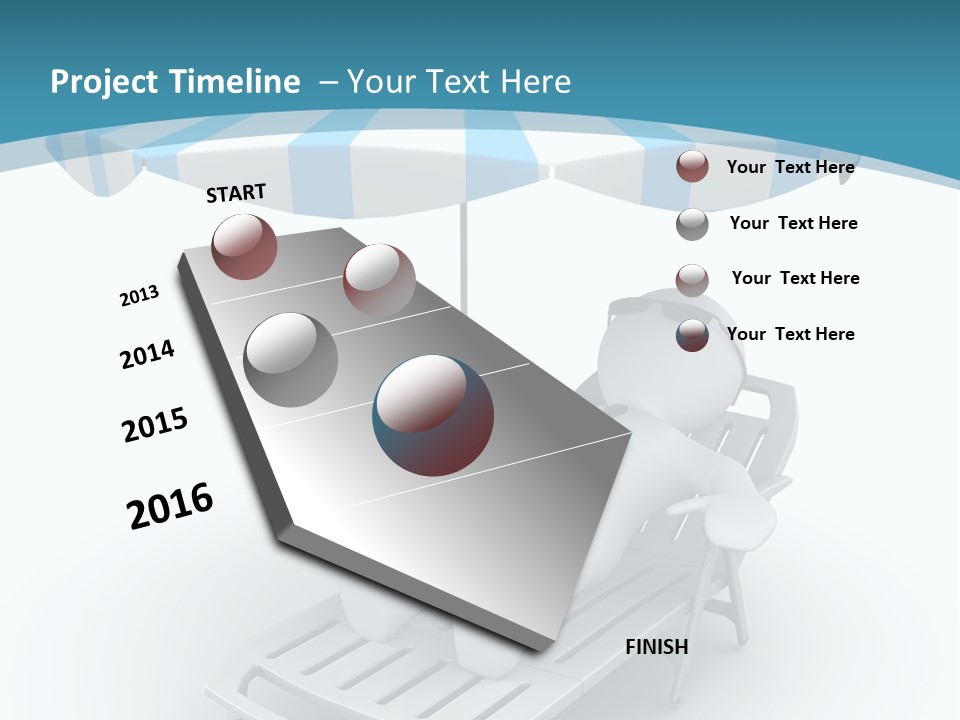 Project Timeline – Your Text Here

START

2013

2014

2015

2016

FINISH

Your Text Here

Your Text Here

Your Text Here

Your Text Here